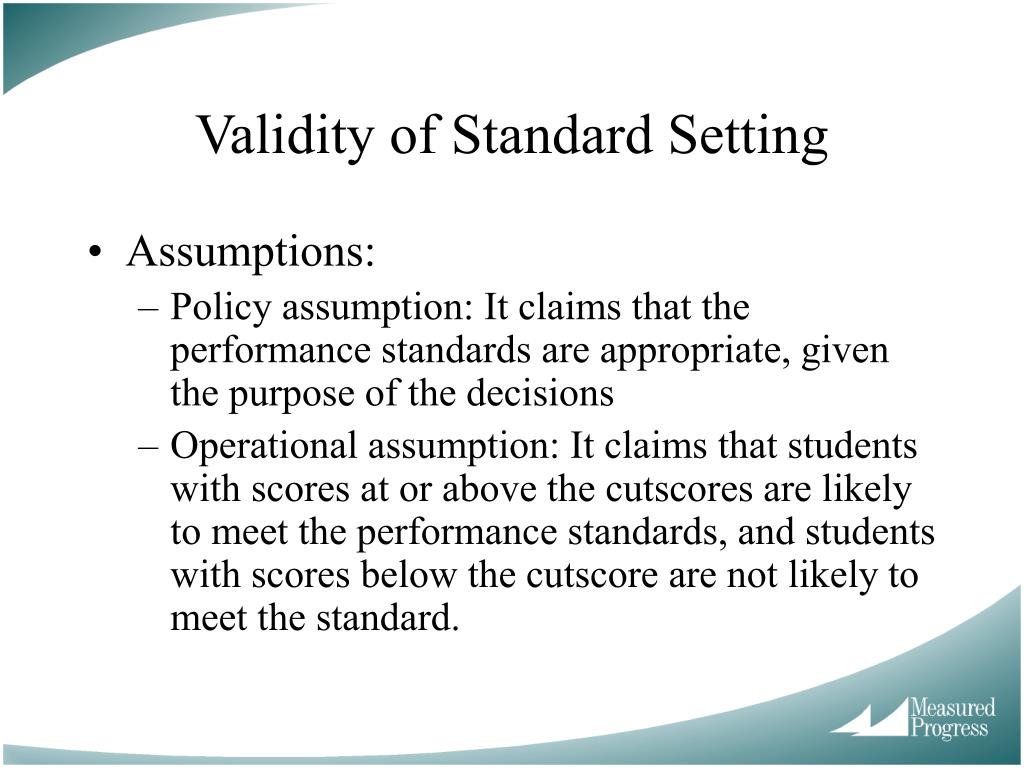 Validity of Standard Setting

• Assumptions:
– Policy assumption: It claims that the performance standards are appropriate, given the purpose of the decisions
– Operational assumption: It claims that students with scores at or above the cutscores are likely to meet the performance standards, and students with scores below the cutscore are not likely to meet the standard.

Measured Progress